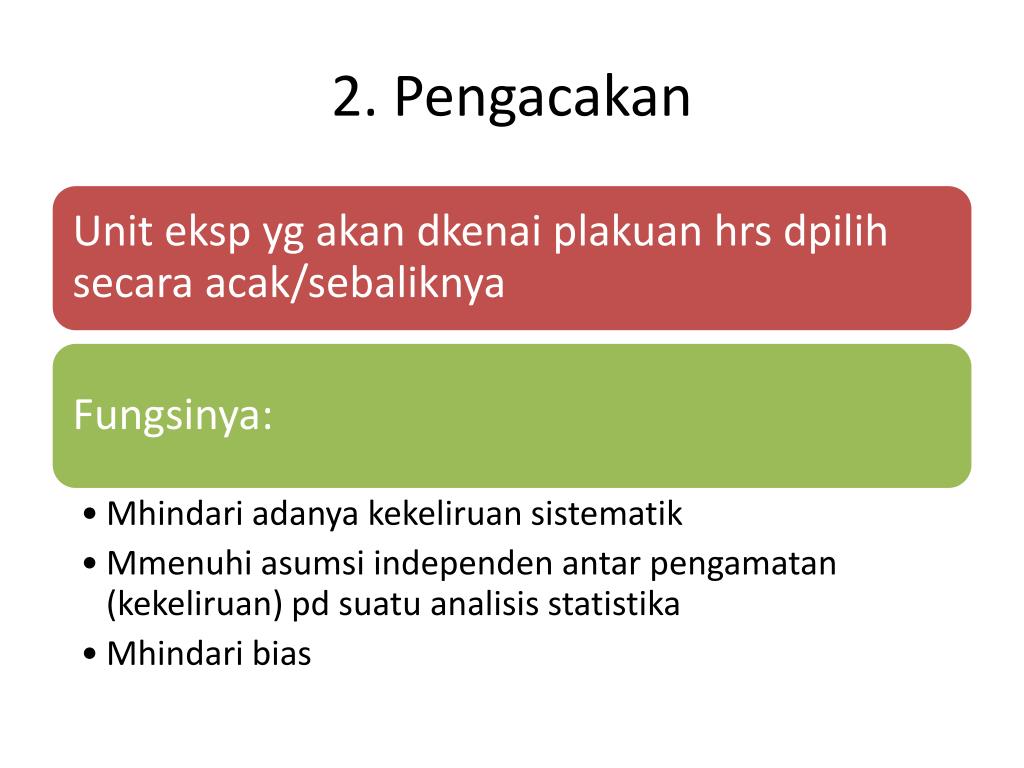 2. Pengacakan

Unit eksp yg akan dkenai plakuan hrs dpilih secara acak/sebaliknya

Fungsinya:

• Mhindari adanya kekeliruan sistematik
• Mmenuhi asumsi independen antar pengamatan (kekeliruan) pd suatu analisis statistika
• Mhindari bias